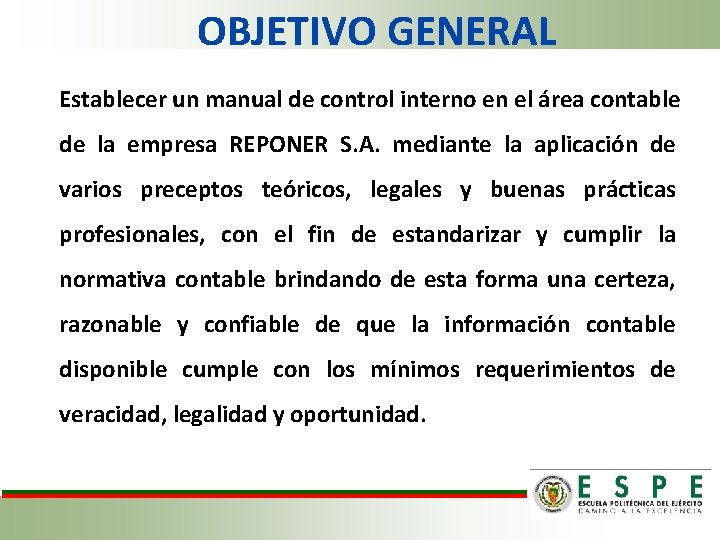 OBJETIVO GENERAL

Establecer un manual de control interno en el área contable de la empresa REPONER S.A. mediante la aplicación de varios preceptos teóricos, legales y buenas prácticas profesionales, con el fin de estandarizar y cumplir la normativa contable brindando de esta forma una certeza, razonable y confiable de que la información contable disponible cumple con los mínimos requerimientos de veracidad, legalidad y oportunidad.

ESPE
ESCUELA POLITÉCNICA DEL EJÉRCITO
CAMINO A LA EXCELENCIA